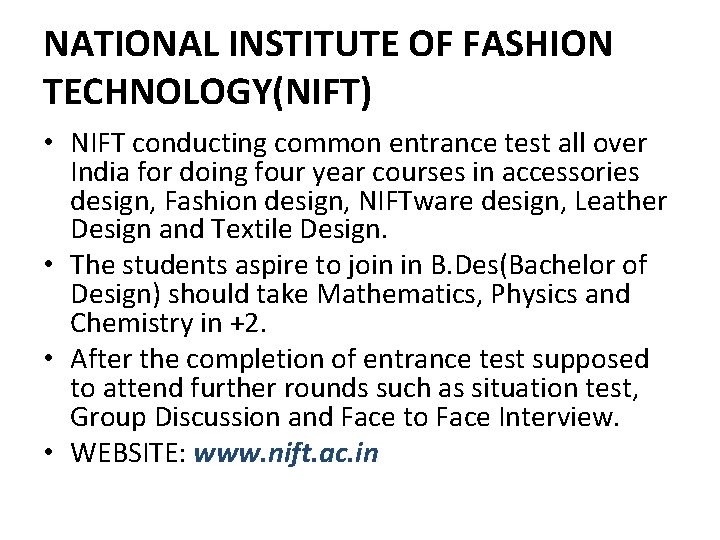 NATIONAL INSTITUTE OF FASHION TECHNOLOGY(NIFT)

• NIFT conducting common entrance test all over India for doing four year courses in accessories design, Fashion design, NIFTware design, Leather Design and Textile Design.

• The students aspire to join in B.Des(Bachelor of Design) should take Mathematics, Physics and Chemistry in +2.

• After the completion of entrance test supposed to attend further rounds such as situation test, Group Discussion and Face to Face Interview.

• WEBSITE: www.nift.ac.in